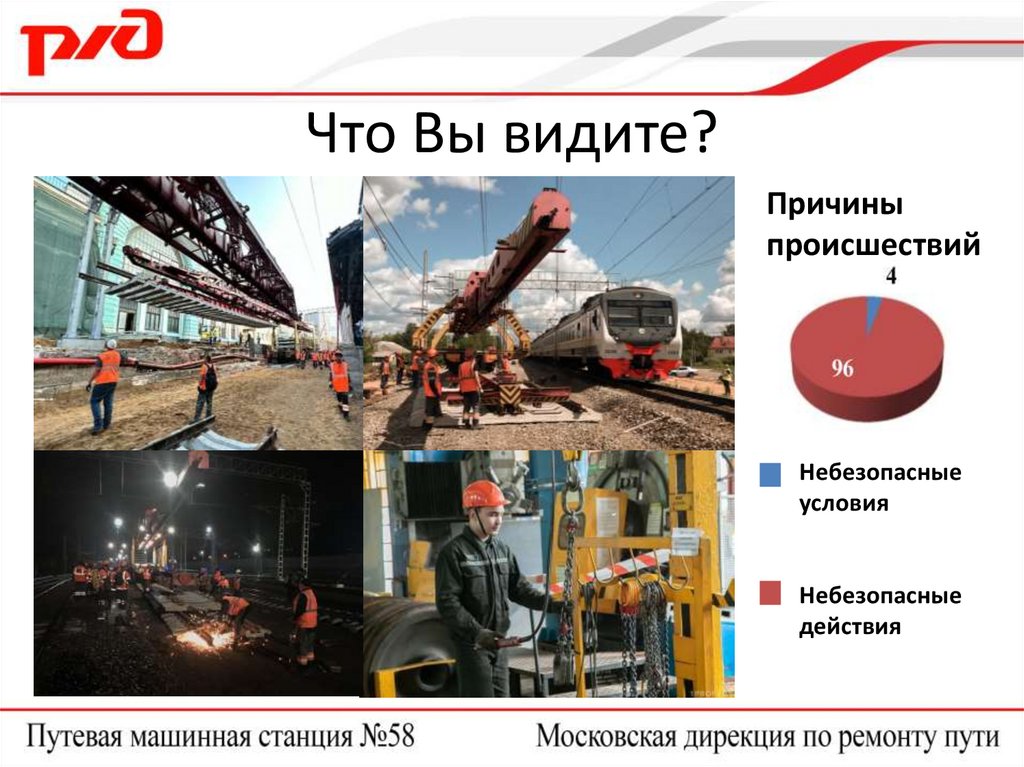 РЖД

Что Вы видите?

Причины происшествий

4

96

Небезопасные условия

Небезопасные действия

Путевая машинная станция №58

Московская дирекция по ремонту пути